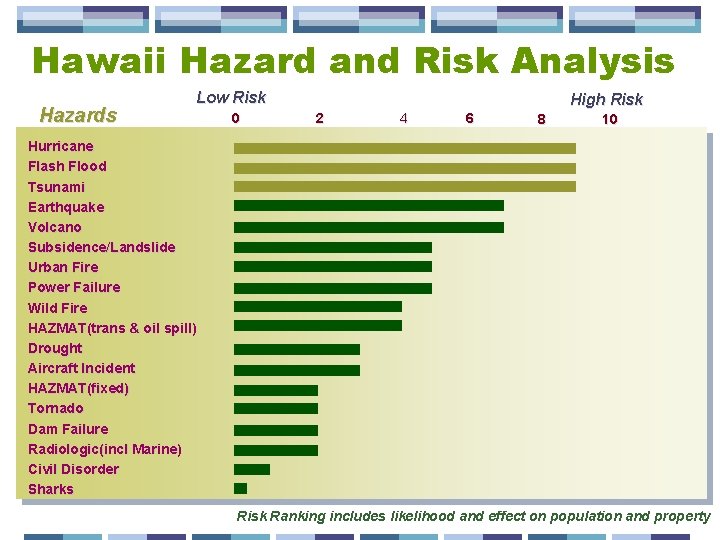 Hawaii Hazard and Risk Analysis

Low Risk

High Risk

Hazards

0 2 4 6 8 10

Hurricane
Flash Flood
Tsunami
Earthquake
Volcano
Subsidence/Landslide
Urban Fire
Power Failure
Wild Fire
HAZMAT(trans & oil spill)
Drought
Aircraft Incident
HAZMAT(fixed)
Tornado
Dam Failure
Radiologic(incl Marine)
Civil Disorder
Sharks

Risk Ranking includes likelihood and effect on population and property